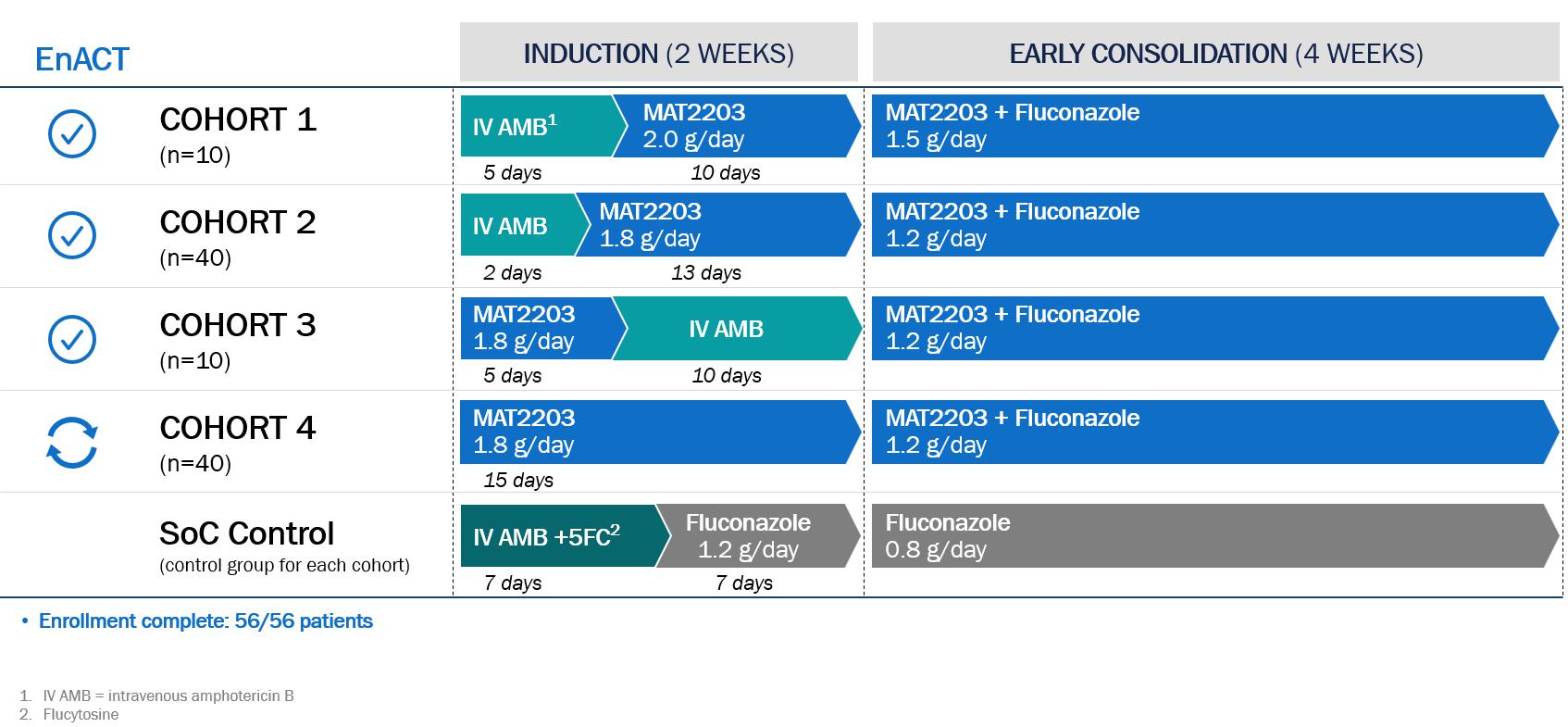 | EnACT | INDUCTION (2 WEEKS) | EARLY CONSOLIDATION (4 WEEKS) |
|---|---|---|
| COHORT 1 (n=10) | IV AMB$^1$ 5 days; MAT2203 2.0 g/day 10 days | MAT2203 + Fluconazole 1.5 g/day |
| COHORT 2 (n=40) | IV AMB 2 days; MAT2203 1.8 g/day 13 days | MAT2203 + Fluconazole 1.2 g/day |
| COHORT 3 (n=10) | MAT2203 1.8 g/day 5 days; IV AMB 10 days | MAT2203 + Fluconazole 1.2 g/day |
| COHORT 4 (n=40) | MAT2203 1.8 g/day 15 days | MAT2203 + Fluconazole 1.2 g/day |
| SoC Control (control group for each cohort) | IV AMB +5FC$^2$ 7 days; Fluconazole 1.2 g/day 7 days | Fluconazole 0.8 g/day |

• Enrollment complete: 56/56 patients

1. IV AMB = intravenous amphotericin B
2. Flucytosine